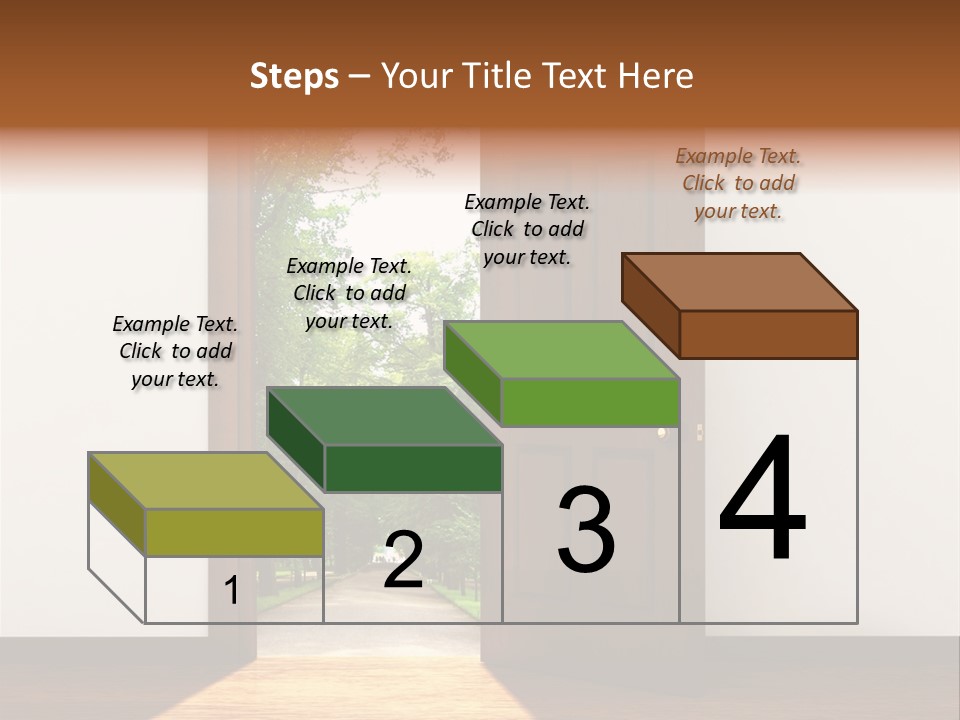 Steps – Your Title Text Here

Example Text. Click to add your text.

Example Text. Click to add your text.

Example Text. Click to add your text.

Example Text. Click to add your text.

1

2

3

4